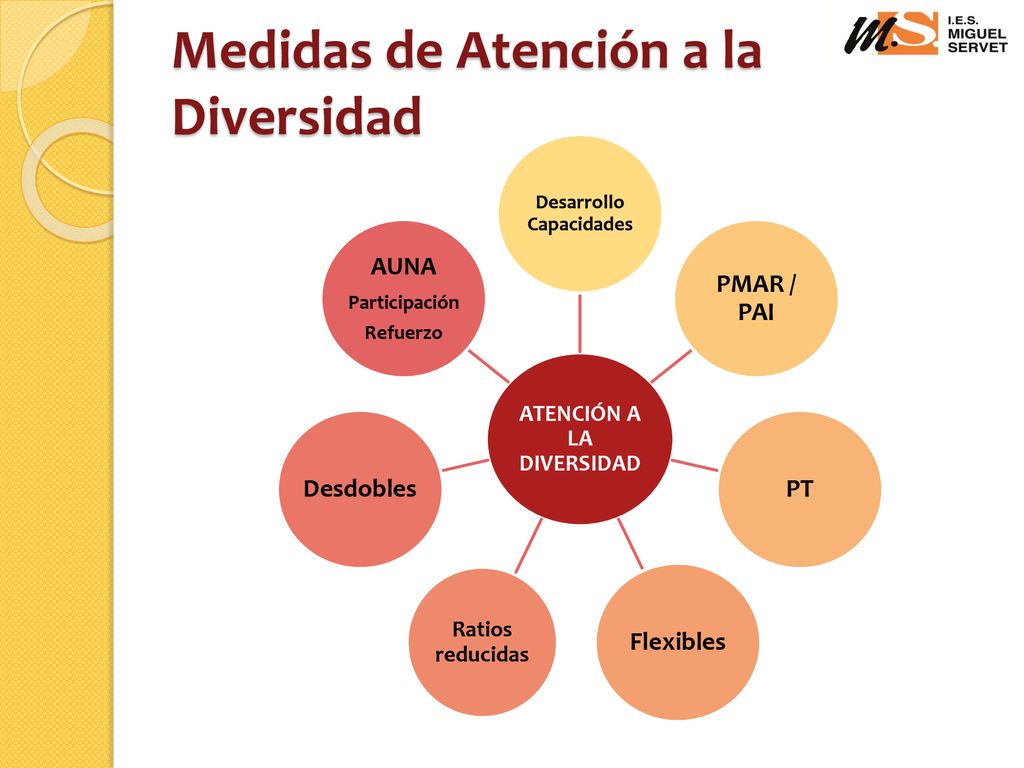 Medidas de Atención a la Diversidad

MS I.E.S. MIGUEL SERVET

ATENCIÓN A LA DIVERSIDAD

Desarrollo Capacidades

PMAR / PAI

PT

Flexibles

Ratios reducidas

Desdobles

AUNA
Participación
Refuerzo